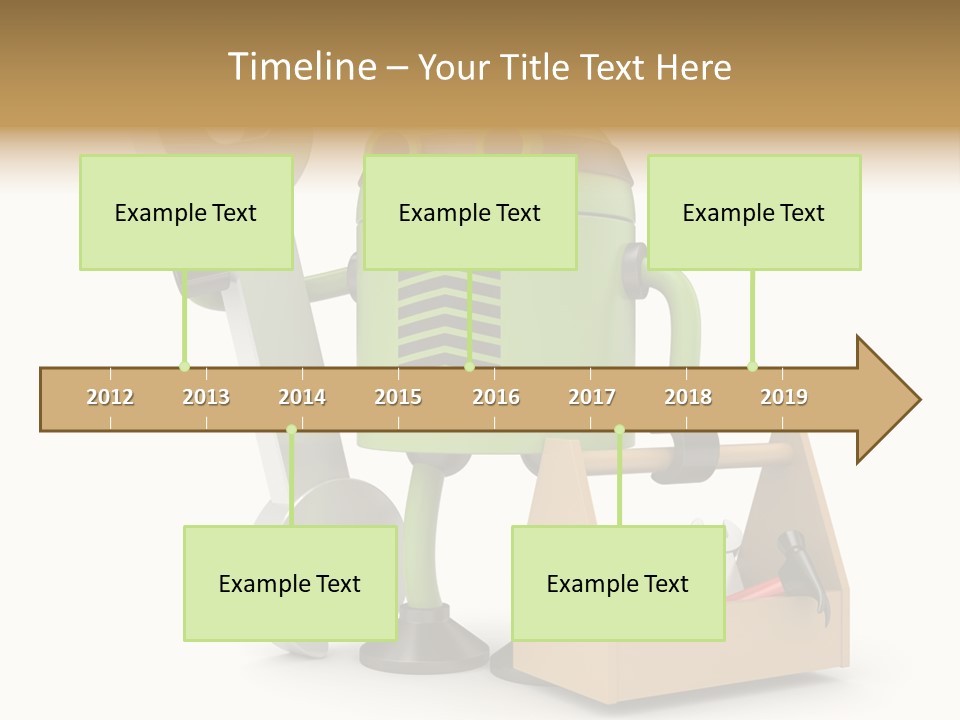 Timeline – Your Title Text Here

Example Text

Example Text

Example Text

2012 2013 2014 2015 2016 2017 2018 2019

Example Text

Example Text